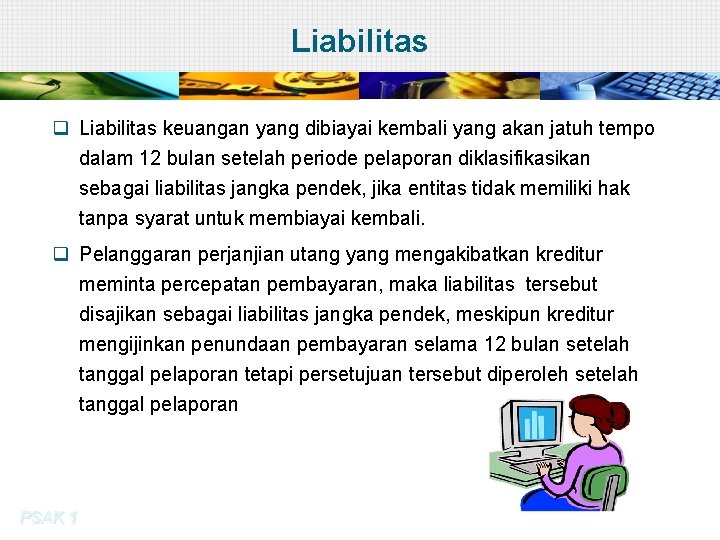 Liabilitas

❑ Liabilitas keuangan yang dibiayai kembali yang akan jatuh tempo dalam 12 bulan setelah periode pelaporan diklasifikasikan sebagai liabilitas jangka pendek, jika entitas tidak memiliki hak tanpa syarat untuk membiayai kembali.

❑ Pelanggaran perjanjian utang yang mengakibatkan kreditur meminta percepatan pembayaran, maka liabilitas tersebut disajikan sebagai liabilitas jangka pendek, meskipun kreditur mengijinkan penundaan pembayaran selama 12 bulan setelah tanggal pelaporan tetapi persetujuan tersebut diperoleh setelah tanggal pelaporan

PSAK 1